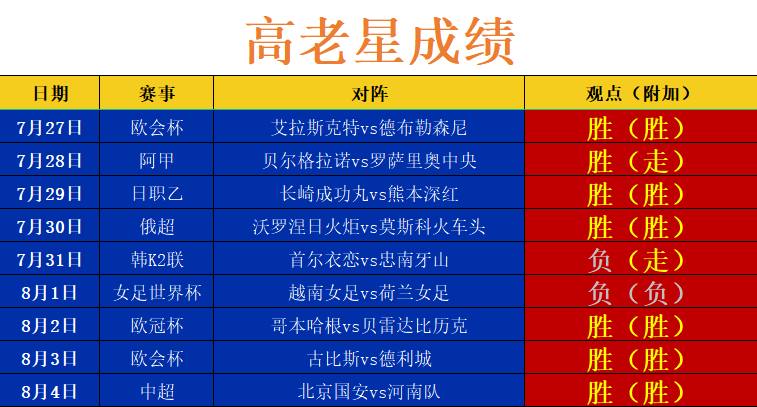 高老星成绩

| 日期 | 赛事 | 对阵 | 观点（附加） |
|---|---|---|---|
| 7月27日 | 欧会杯 | 艾拉斯克特vs德布勒森尼 | 胜（胜） |
| 7月28日 | 阿甲 | 贝尔格拉诺vs罗萨里奥中央 | 胜（走） |
| 7月29日 | 日职乙 | 长崎成功丸vs熊本深红 | 胜（胜） |
| 7月30日 | 俄超 | 沃罗涅日火炬vs莫斯科火车头 | 胜（胜） |
| 7月31日 | 韩K2联 | 首尔衣恋vs忠南牙山 | 负（走） |
| 8月1日 | 女足世界杯 | 越南女足vs荷兰女足 | 负（负） |
| 8月2日 | 欧冠杯 | 哥本哈根vs贝雷达比历克 | 胜（胜） |
| 8月3日 | 欧会杯 | 古比斯vs德利城 | 胜（胜） |
| 8月4日 | 中超 | 北京国安vs河南队 | 胜（胜） |